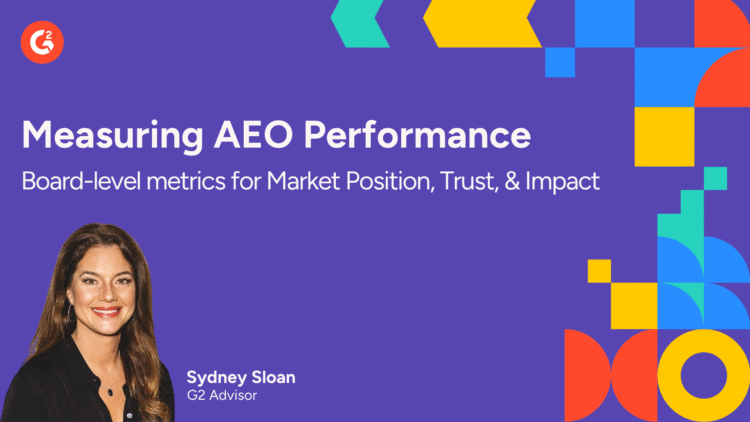 G2

Measuring AEO Performance

Board-level metrics for Market Position, Trust, & Impact

Sydney Sloan
G2 Advisor